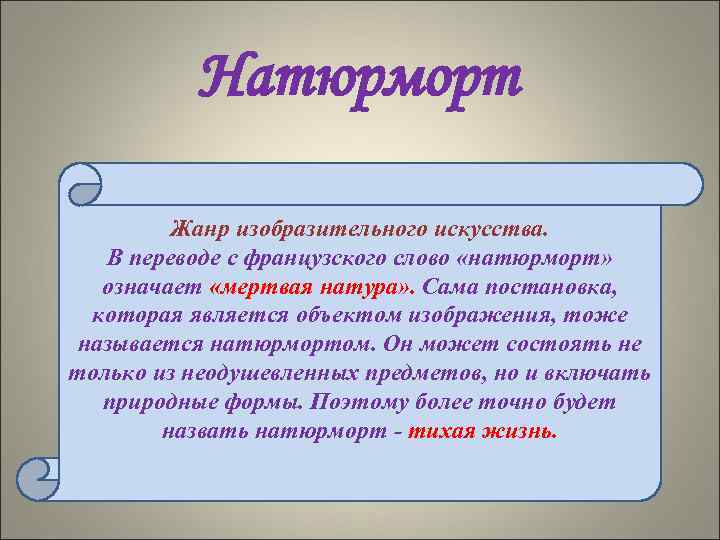 Натюрморт

Жанр изобразительного искусства.
В переводе с французского слово «натюрморт» означает «мертвая натура». Сама постановка, которая является объектом изображения, тоже называется натюрмортом. Он может состоять не только из неодушевленных предметов, но и включать природные формы. Поэтому более точно будет назвать натюрморт - тихая жизнь.